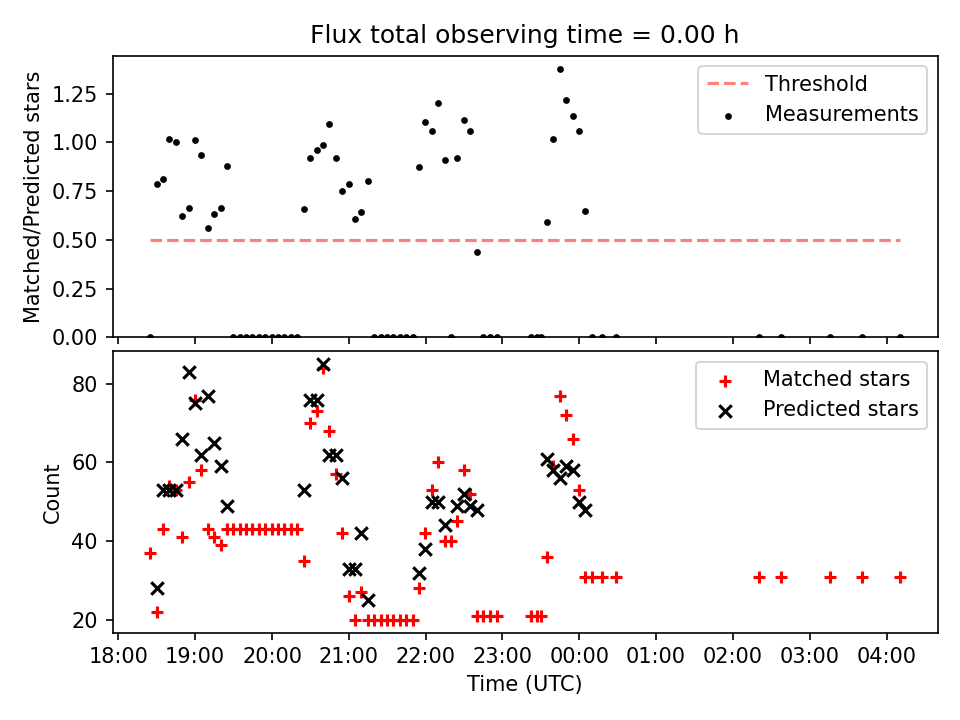 Flux total observing time = 0.00 h

Matched/Predicted stars

1.25
1.00
0.75
0.50
0.25
0.00

Threshold
Measurements

Count

80
60
40
20

Matched stars
Predicted stars

18:00 19:00 20:00 21:00 22:00 23:00 00:00 01:00 02:00 03:00 04:00

Time (UTC)